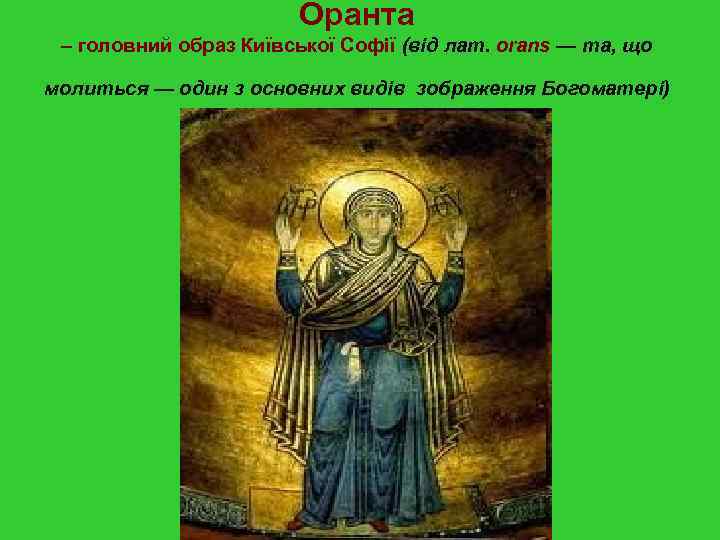 Оранта

– головний образ Київської Софії (від лат. orans — та, що молиться — один з основних видів зображення Богоматері)